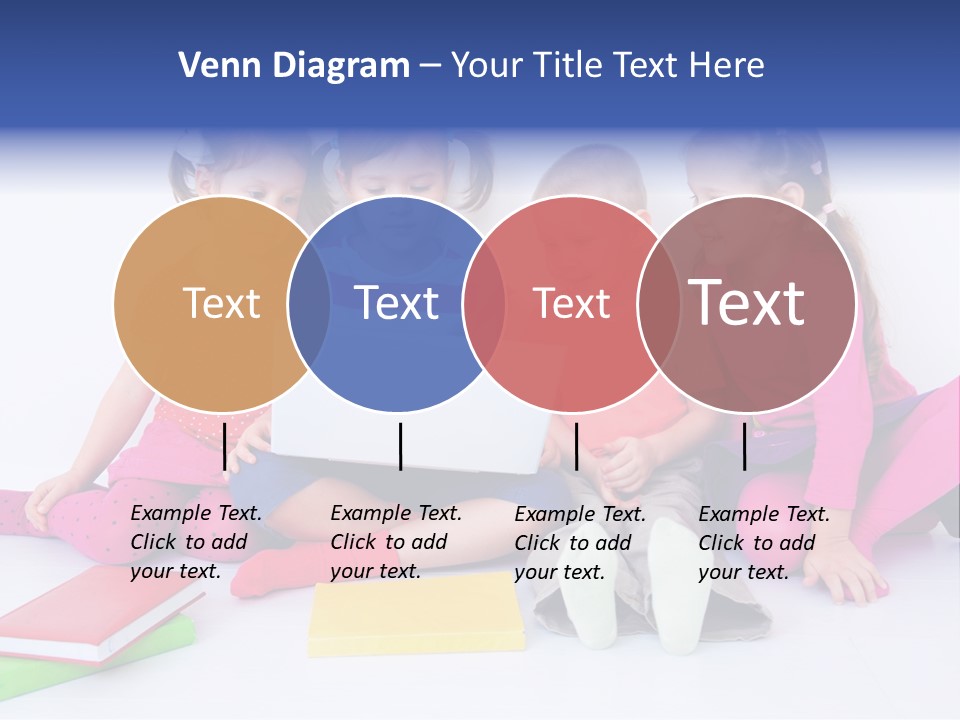 Venn Diagram – Your Title Text Here

Text

Text

Text

Text

Example Text. Click to add your text.

Example Text. Click to add your text.

Example Text. Click to add your text.

Example Text. Click to add your text.